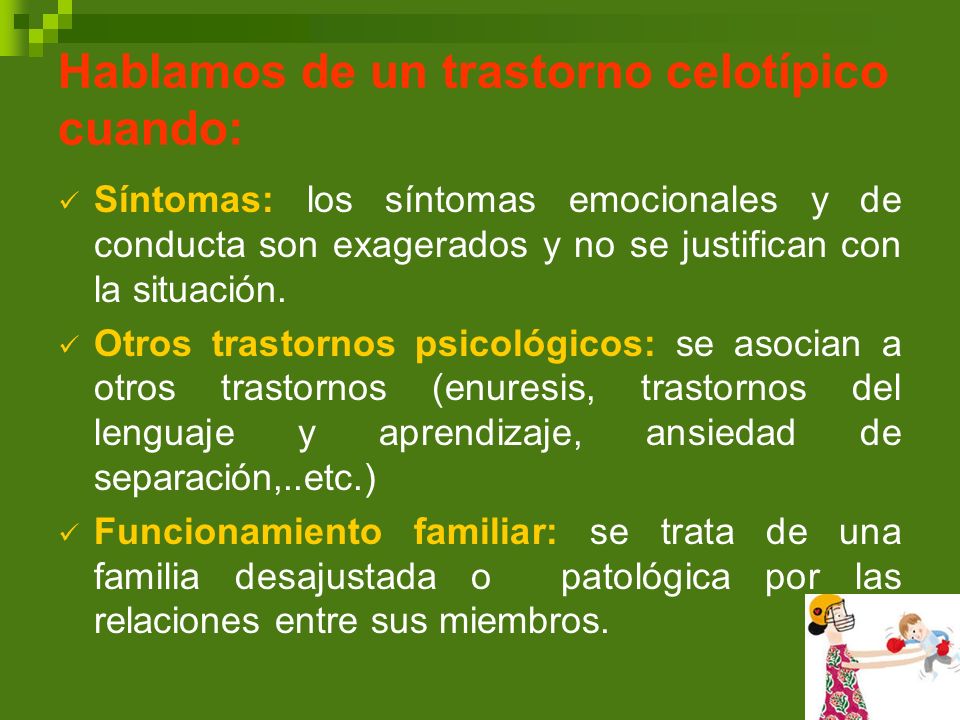 Hablamos de un trastorno celotípico cuando:

✓ Síntomas: los síntomas emocionales y de conducta son exagerados y no se justifican con la situación.

✓ Otros trastornos psicológicos: se asocian a otros trastornos (enuresis, trastornos del lenguaje y aprendizaje, ansiedad de separación,..etc.)

✓ Funcionamiento familiar: se trata de una familia desajustada o patológica por las relaciones entre sus miembros.